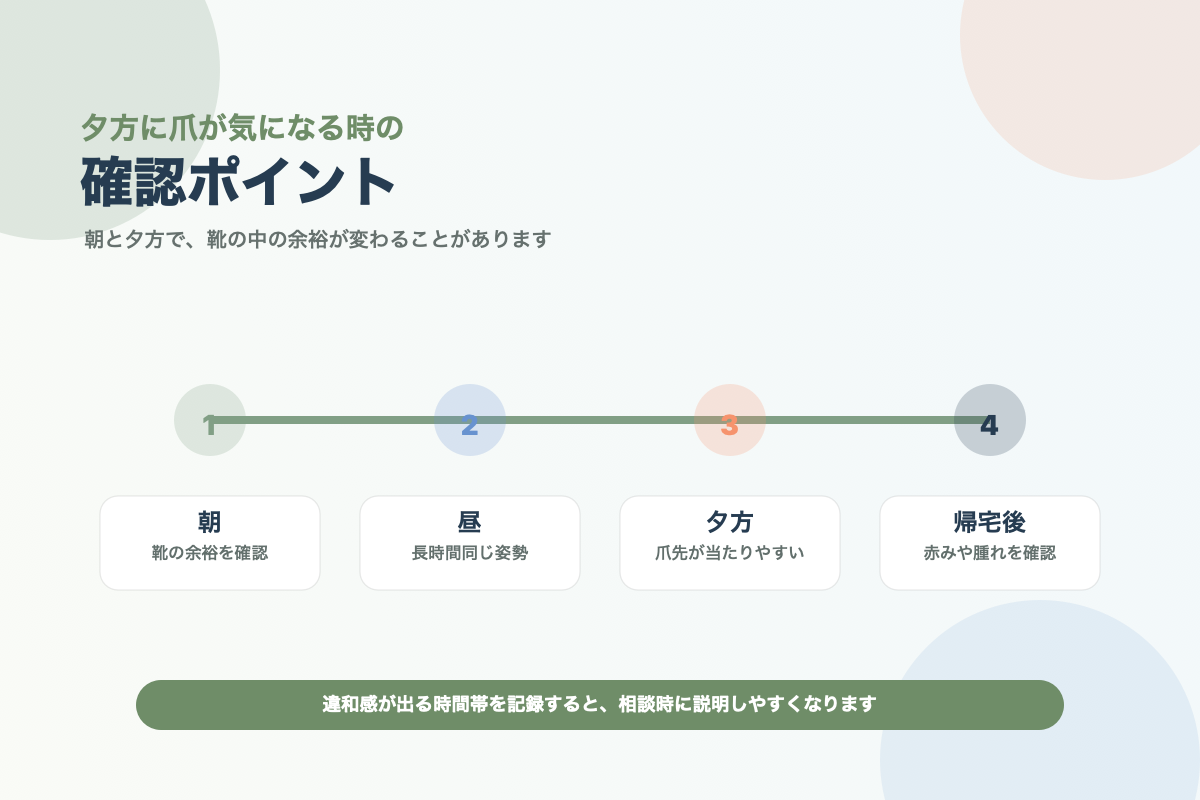 夕方に爪が気になる時の

確認ポイント

朝と夕方で、靴の中の余裕が変わることがあります

1

2

3

4

朝
靴の余裕を確認

昼
長時間同じ姿勢

夕方
爪先が当たりやすい

帰宅後
赤みや腫れを確認

違和感が出る時間帯を記録すると、相談時に説明しやすくなります